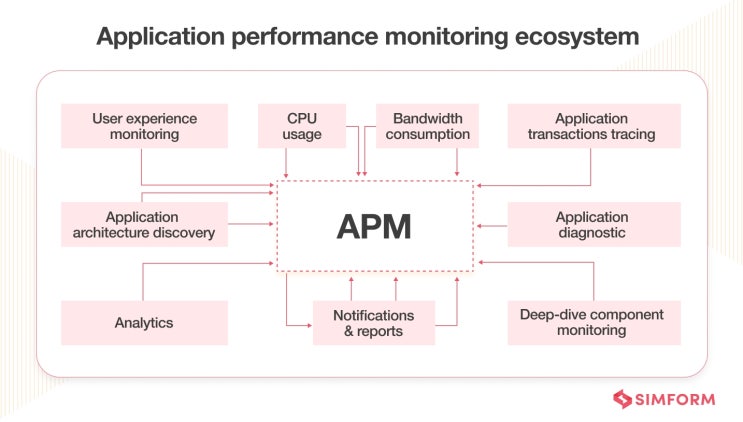 Application performance monitoring ecosystem

User experience monitoring

CPU usage

Bandwidth consumption

Application transactions tracing

Application architecture discovery

APM

Application diagnostic

Analytics

Notifications & reports

Deep-dive component monitoring

SIMFORM